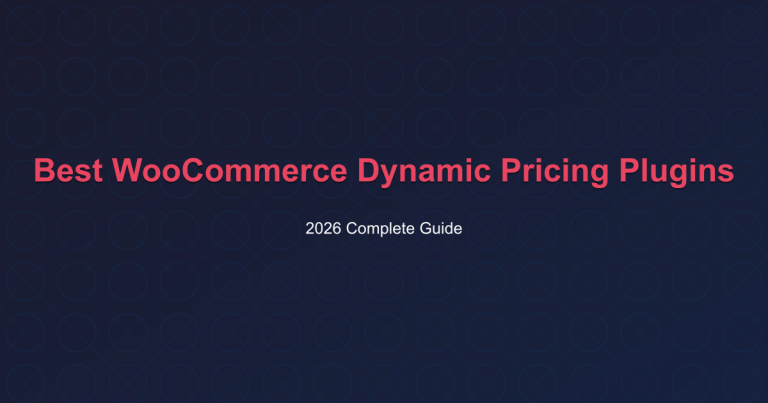 Best WooCommerce Dynamic Pricing Plugins

2026 Complete Guide